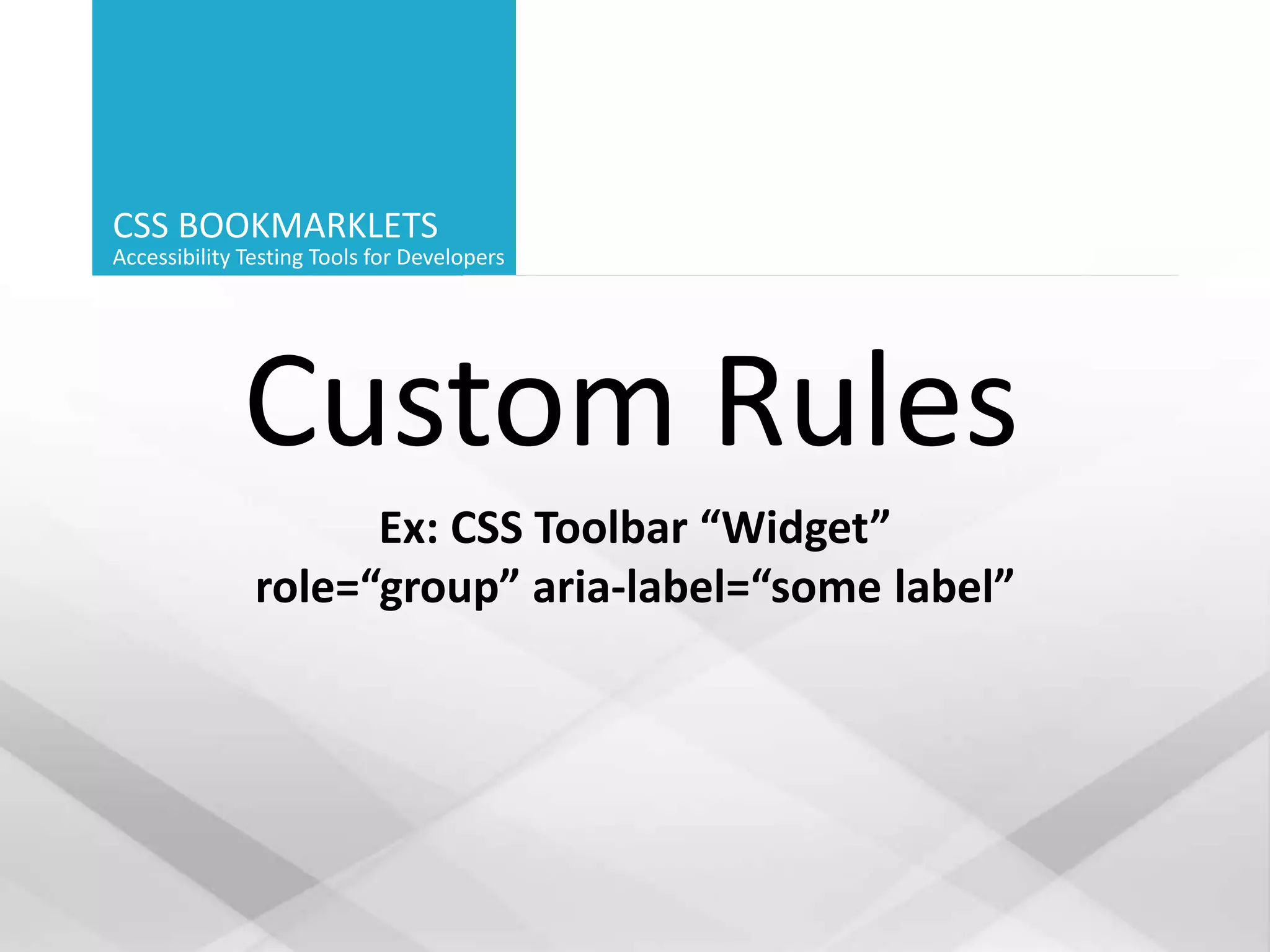 CSS BOOKMARKLETS
Accessibility Testing Tools for Developers

Custom Rules

Ex: CSS Toolbar “Widget”
role=“group” aria-label=“some label”